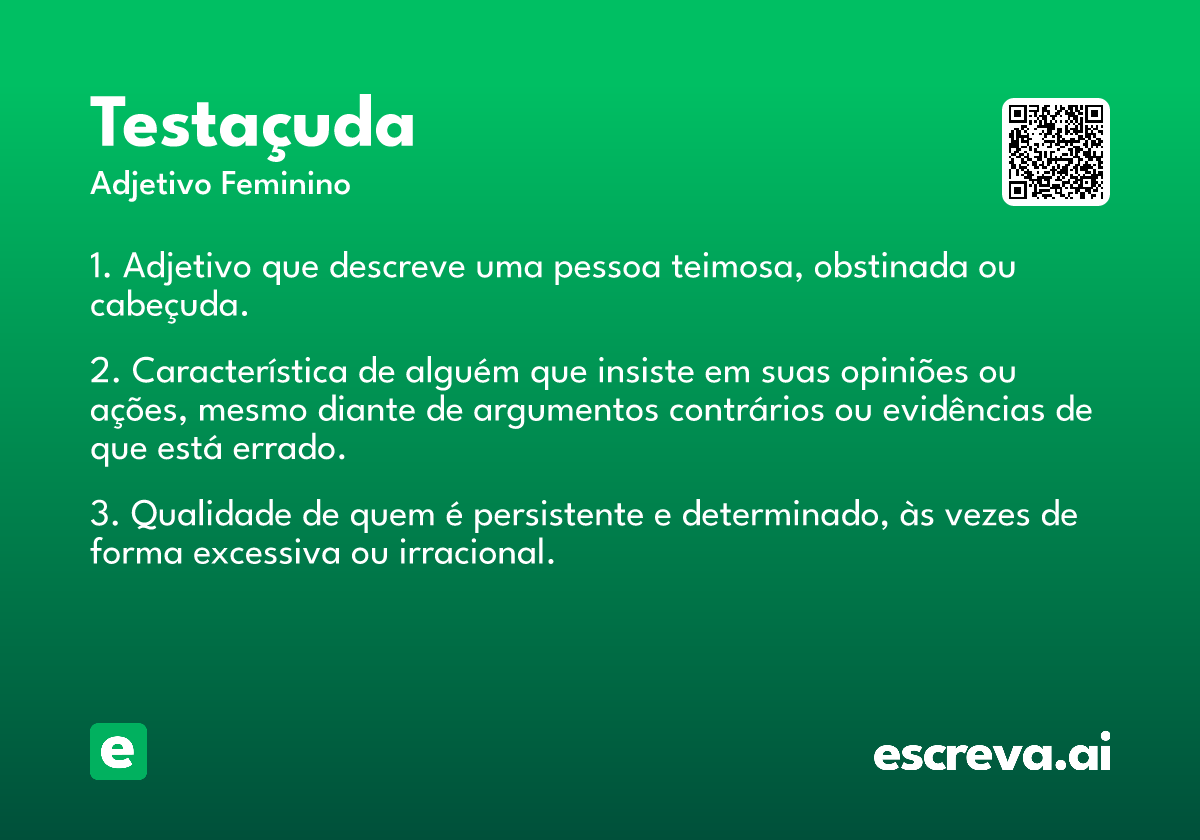 Testaçuda
Adjetivo Feminino

1. Adjetivo que descreve uma pessoa teimosa, obstinada ou cabeçuda.

2. Característica de alguém que insiste em suas opiniões ou ações, mesmo diante de argumentos contrários ou evidências de que está errado.

3. Qualidade de quem é persistente e determinado, às vezes de forma excessiva ou irracional.

e

escreva.ai